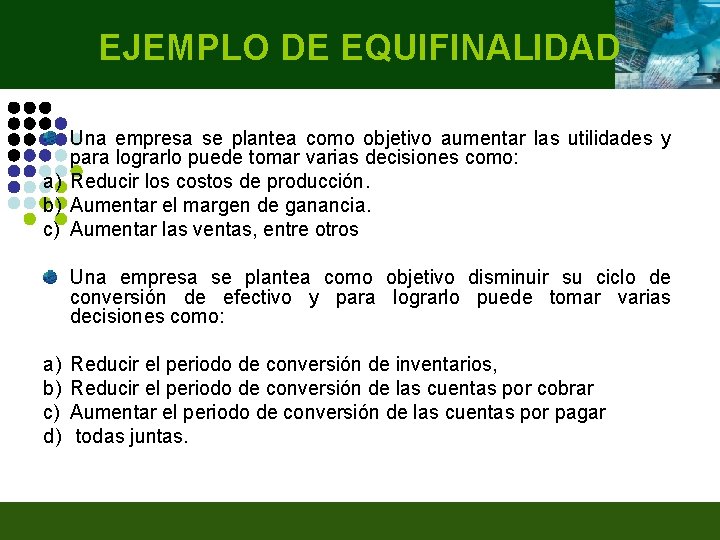 EJEMPLO DE EQUIFINALIDAD

Una empresa se plantea como objetivo aumentar las utilidades y para lograrlo puede tomar varias decisiones como:
a) Reducir los costos de producción.
b) Aumentar el margen de ganancia.
c) Aumentar las ventas, entre otros

Una empresa se plantea como objetivo disminuir su ciclo de conversión de efectivo y para lograrlo puede tomar varias decisiones como:

a) Reducir el periodo de conversión de inventarios,
b) Reducir el periodo de conversión de las cuentas por cobrar
c) Aumentar el periodo de conversión de las cuentas por pagar
d) todas juntas.